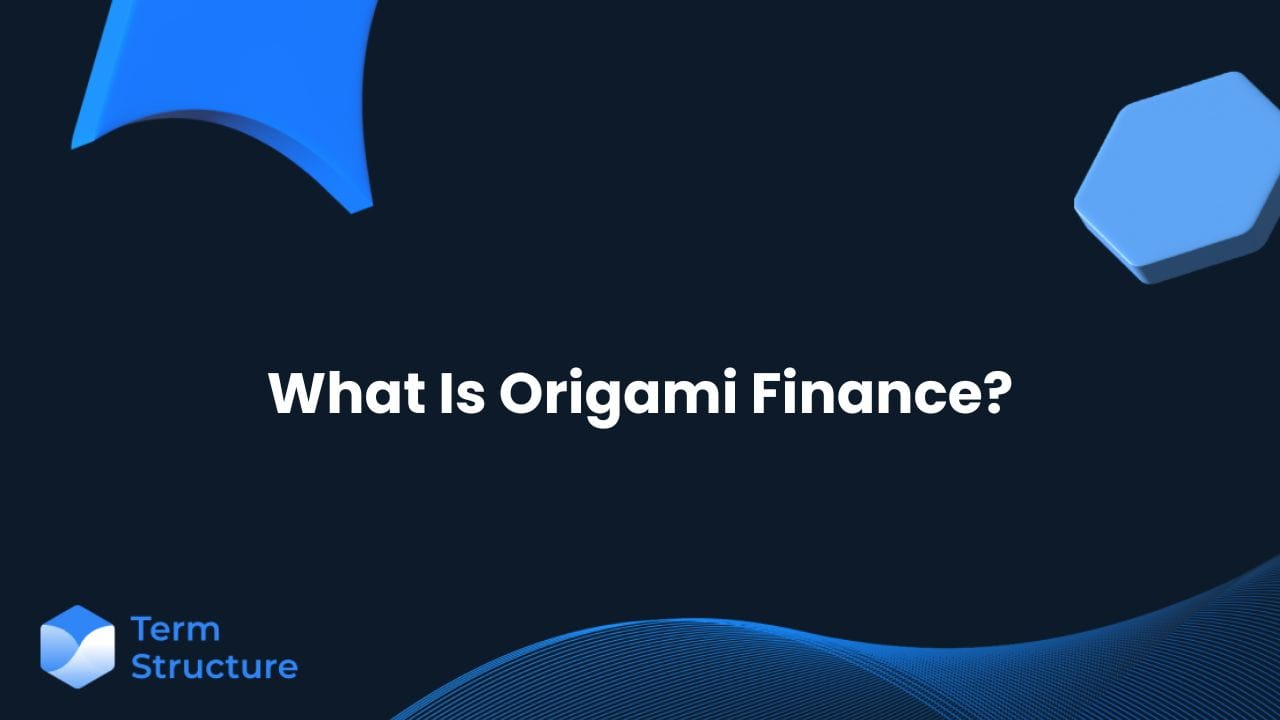 What Is Origami Finance?

Term Structure